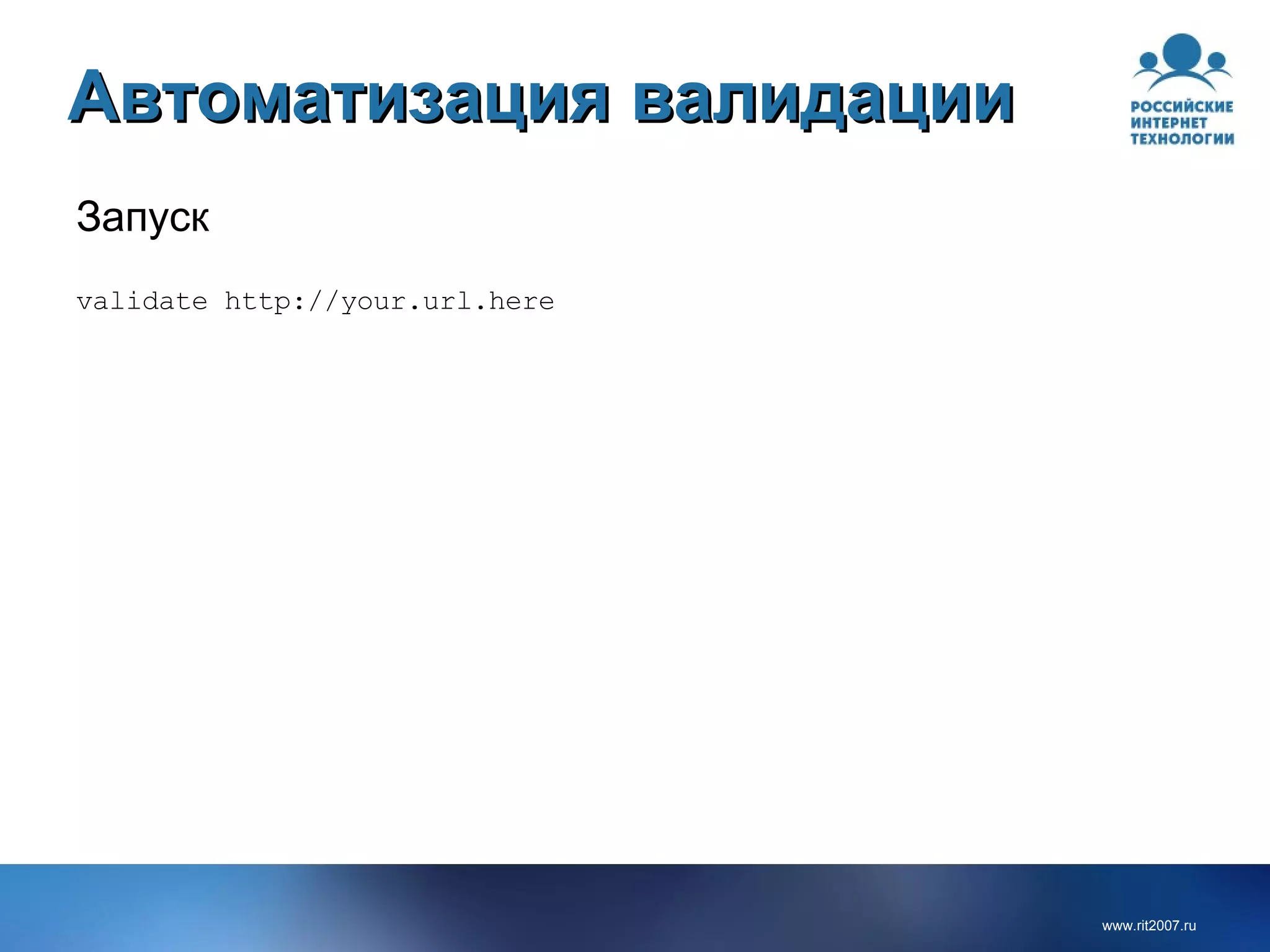 Автоматизация валидации

РОССИЙСКИЕ ИНТЕРНЕТ ТЕХНОЛОГИИ

Запуск

validate http://your.url.here

www.rit2007.ru